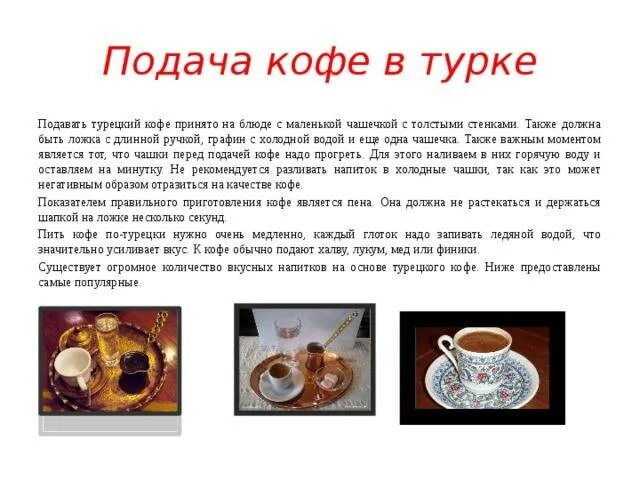 Подача кофе в турке

Подавать турецкий кофе принято на блюде с маленькой чашечкой с толстыми стенками. Также должна быть ложка с длинной ручкой, графин с холодной водой и еще одна чашечка. Также важным моментом является тот, что чашки перед подачей кофе надо прогреть. Для этого наливаем в них горячую воду и оставляем на минутку. Не рекомендуется разливать напиток в холодные чашки, так как это может негативным образом отразиться на качестве кофе.

Показателем правильного приготовления кофе является пена. Она должна не растекаться и держаться шапкой на ложке несколько секунд.

Пить кофе по-турецки нужно очень медленно, каждый глоток надо запивать ледяной водой, что значительно усиливает вкус. К кофе обычно подают халву, лукум, мед или финики.

Существует огромное количество вкусных напитков на основе турецкого кофе. Ниже предоставлены самые популярные.